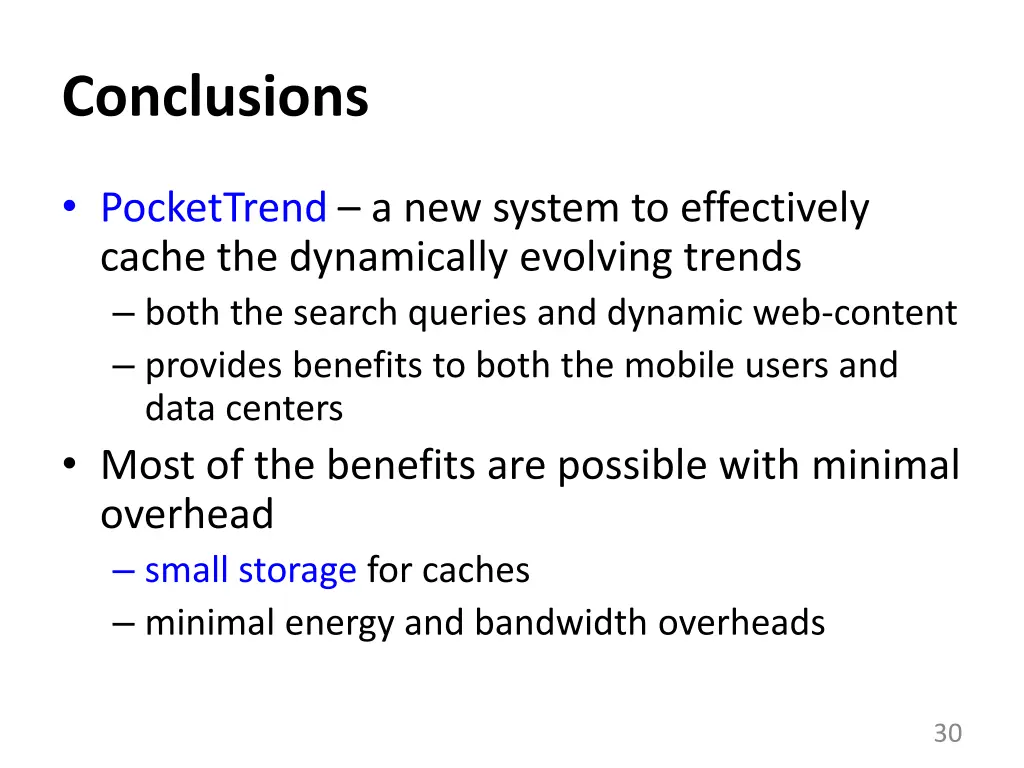 Conclusions

• PocketTrend – a new system to effectively cache the dynamically evolving trends
– both the search queries and dynamic web-content
– provides benefits to both the mobile users and data centers
• Most of the benefits are possible with minimal overhead
– small storage for caches
– minimal energy and bandwidth overheads

30